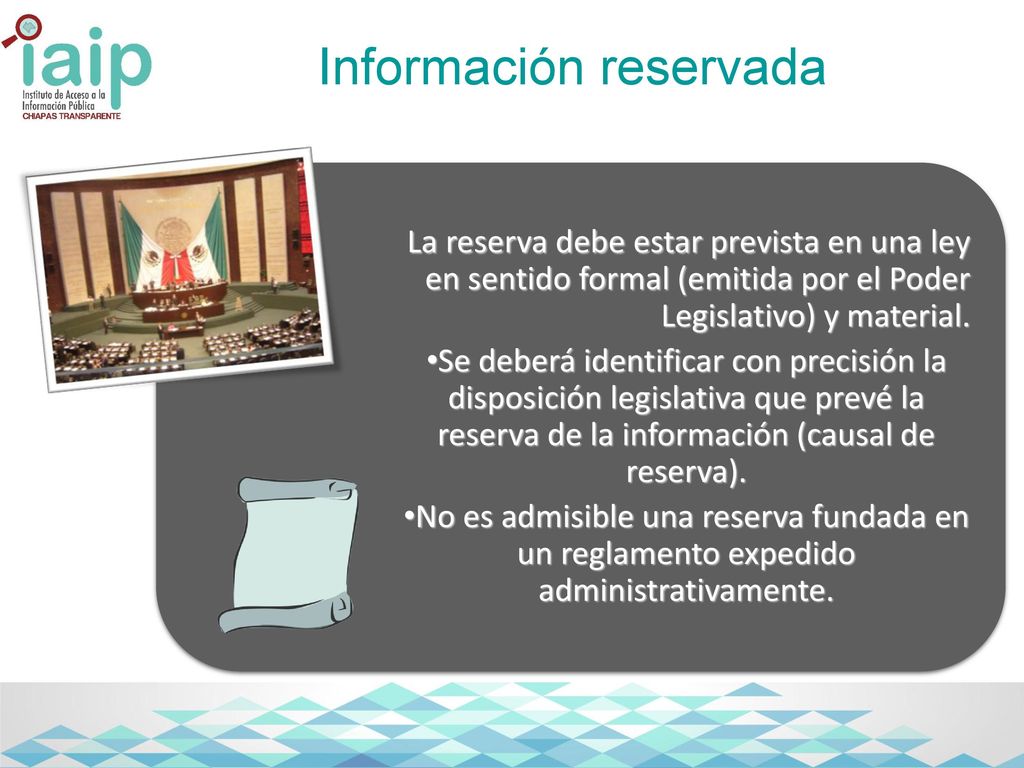 iaip
Instituto de Acceso a la Información Pública
CHIAPAS TRANSPARENTE

Información reservada

La reserva debe estar prevista en una ley en sentido formal (emitida por el Poder Legislativo) y material.

•Se deberá identificar con precisión la disposición legislativa que prevé la reserva de la información (causal de reserva).

•No es admisible una reserva fundada en un reglamento expedido administrativamente.